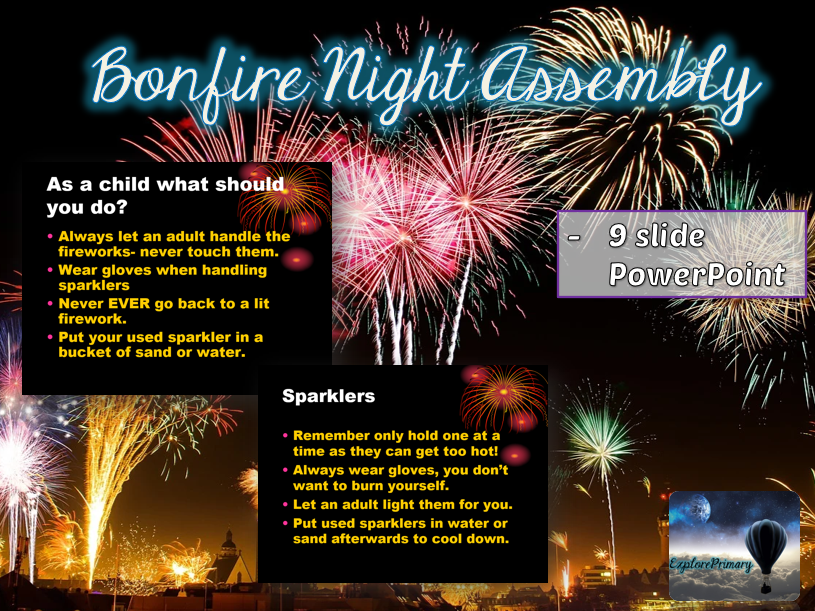 Bonfire Night Assembly

As a child what should you do?

• Always let an adult handle the fireworks- never touch them.
• Wear gloves when handling sparklers
• Never EVER go back to a lit firework.
• Put your used sparkler in a bucket of sand or water.

- 9 slide PowerPoint

Sparklers

• Remember only hold one at a time as they can get too hot!
• Always wear gloves, you don't want to burn yourself.
• Let an adult light them for you.
• Put used sparklers in water or sand afterwards to cool down.

ExplorePrimary